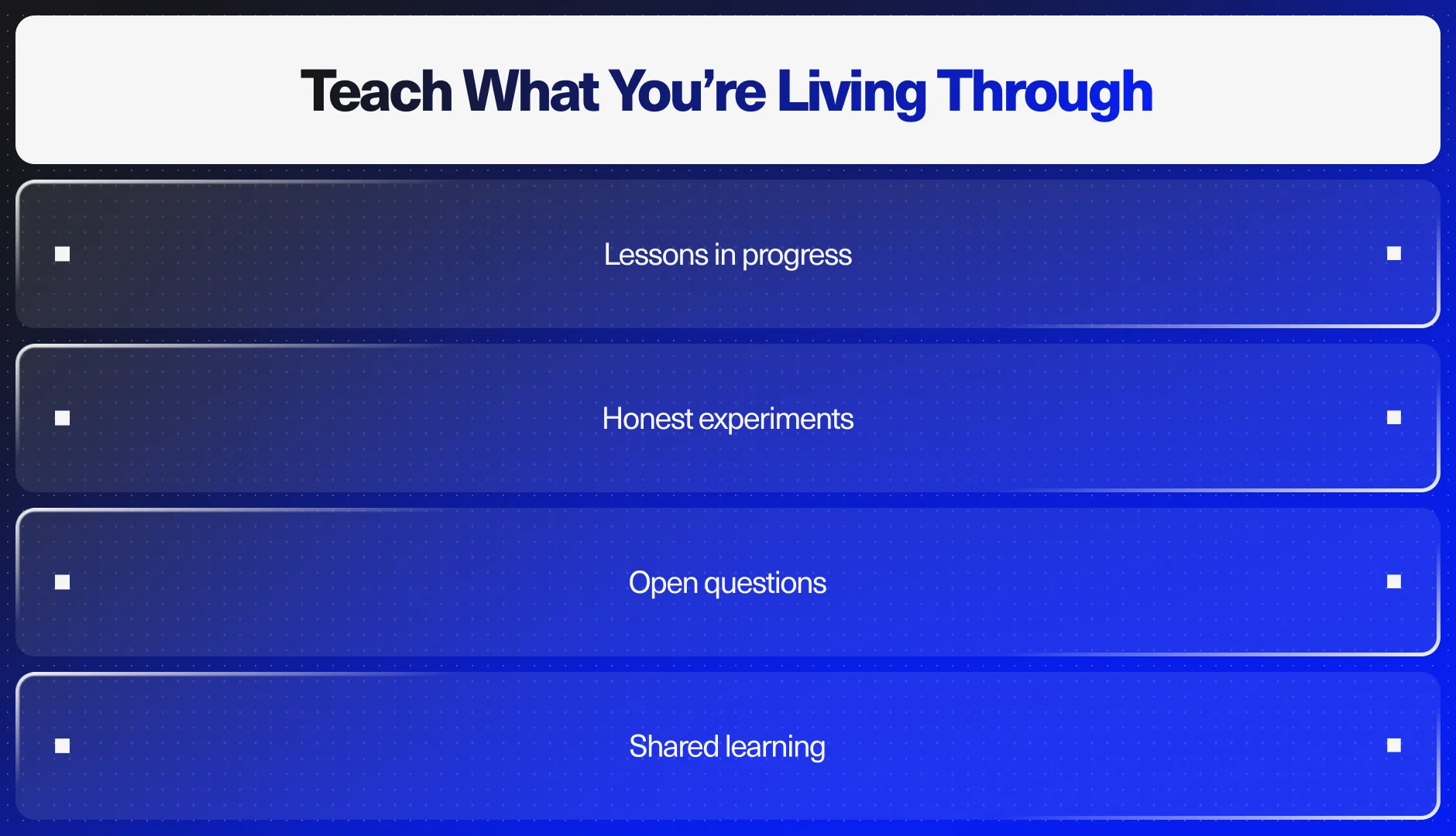 Teach What You’re Living Through

Lessons in progress

Honest experiments

Open questions

Shared learning